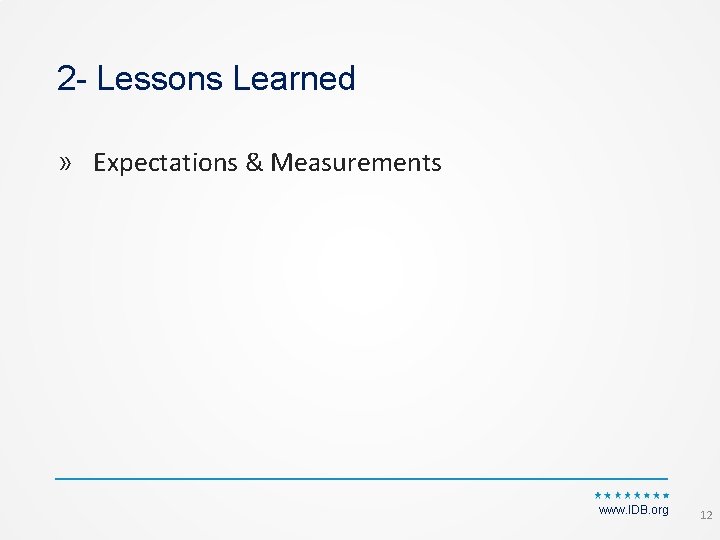 2- Lessons Learned

» Expectations & Measurements

www.IDB.org

12